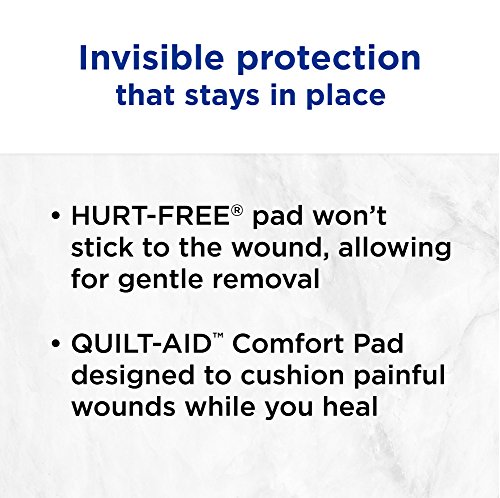 Invisible protection that stays in place

• HURT-FREE® pad won't stick to the wound, allowing for gentle removal

• QUILT-AID™ Comfort Pad designed to cushion painful wounds while you heal